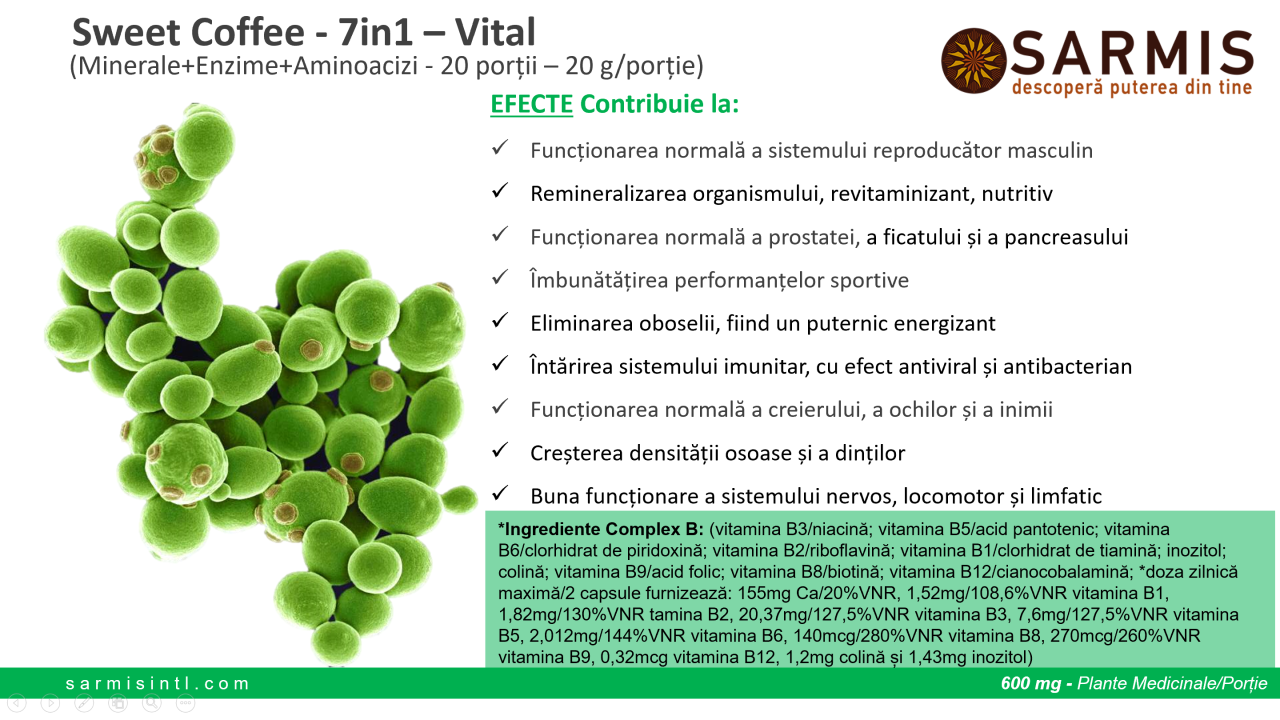 Sweet Coffee - 7in1 – Vital
(Minerale+Enzime+Aminoacizi - 20 porții – 20 g/porție)

SARMIS
descoperă puterea din tine

EFECTE Contribuie la:

✓ Funcționarea normală a sistemului reproducător masculin
✓ Remineralizarea organismului, revitaminizant, nutritiv
✓ Funcționarea normală a prostatei, a ficatului și a pancreasului
✓ Îmbunătățirea performanțelor sportive
✓ Eliminarea oboselii, fiind un puternic energizant
✓ Întărirea sistemului imunitar, cu efect antiviral și antibacterian
✓ Funcționarea normală a creierului, a ochilor și a inimii
✓ Creșterea densității osoase și a dinților
✓ Buna funcționare a sistemului nervos, locomotor și limfatic

*Ingrediente Complex B: (vitamina B3/niacină; vitamina B5/acid pantotenic; vitamina B6/clorhidrat de piridoxină; vitamina B2/riboflavină; vitamina B1/clorhidrat de tiamină; inozitol; colină; vitamina B9/acid folic; vitamina B8/biotină; vitamina B12/cianocobalamină; *doza zilnică maximă/2 capsule furnizează: 155mg Ca/20%VNR, 1,52mg/108,6%VNR vitamina B1, 1,82mg/130%VNR tamina B2, 20,37mg/127,5%VNR vitamina B3, 7,6mg/127,5%VNR vitamina B5, 2,012mg/144%VNR vitamina B6, 140mcg/280%VNR vitamina B8, 270mcg/260%VNR vitamina B9, 0,32mcg vitamina B12, 1,2mg colină și 1,43mg inozitol)

sarmisintl.com

600 mg - Plante Medicinale/Porție